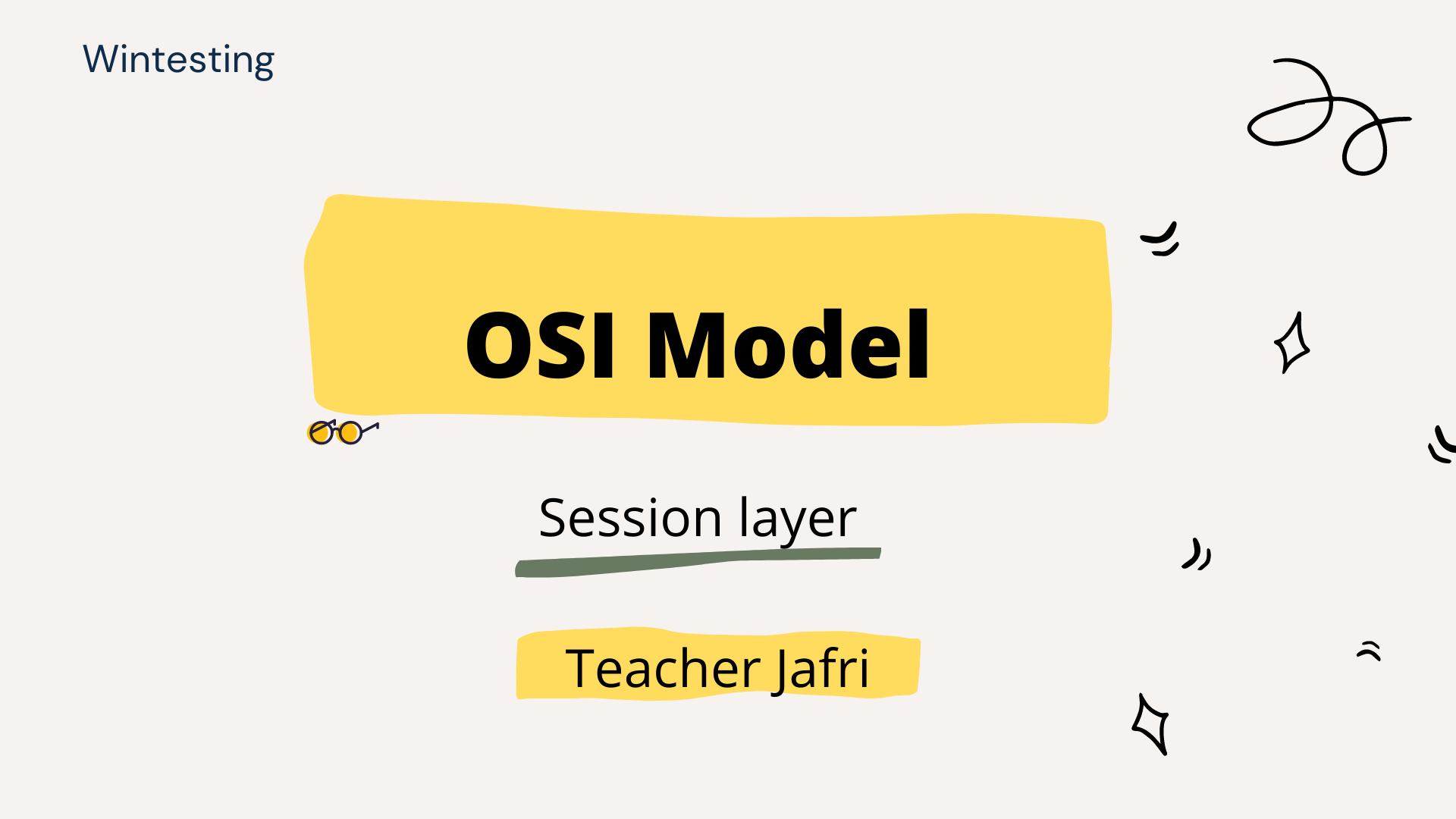 Wintesting

OSI Model

Session layer

Teacher Jafri